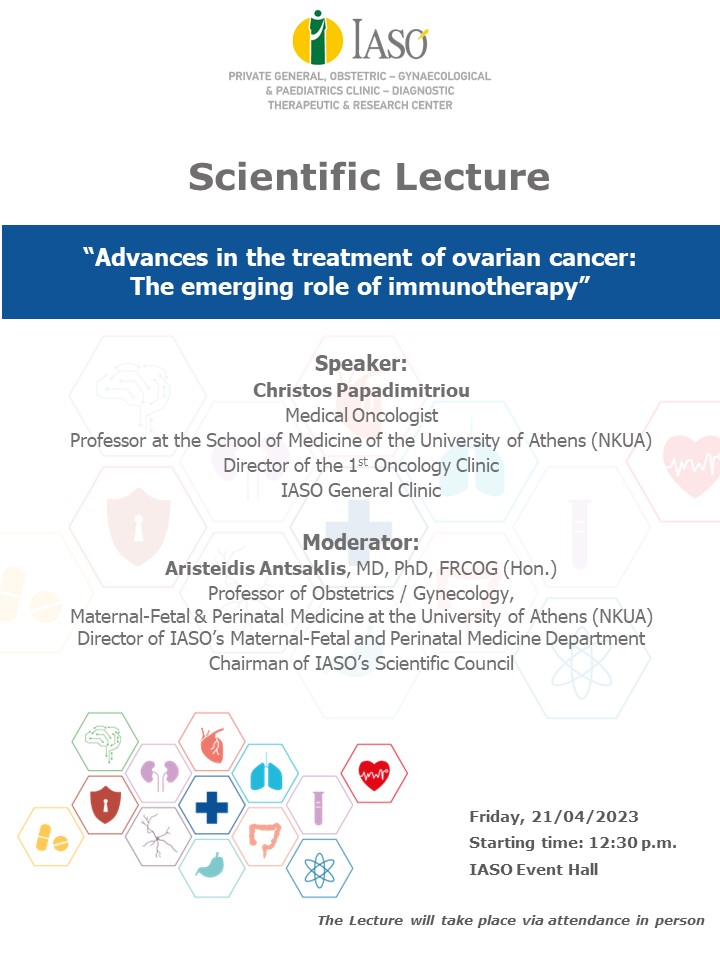 IASO

PRIVATE GENERAL, OBSTETRIC – GYNAECOLOGICAL & PAEDIATRICS CLINIC – DIAGNOSTIC THERAPEUTIC & RESEARCH CENTER

Scientific Lecture

“Advances in the treatment of ovarian cancer: The emerging role of immunotherapy”

Speaker:
Christos Papadimitriou
Medical Oncologist
Professor at the School of Medicine of the University of Athens (NKUA)
Director of the 1$^{st}$ Oncology Clinic
IASO General Clinic

Moderator:
Aristeidis Antsaklis, MD, PhD, FRCOG (Hon.)
Professor of Obstetrics / Gynecology,
Maternal-Fetal & Perinatal Medicine at the University of Athens (NKUA)
Director of IASO’s Maternal-Fetal and Perinatal Medicine Department
Chairman of IASO’s Scientific Council

Friday, 21/04/2023
Starting time: 12:30 p.m.
IASO Event Hall

The Lecture will take place via attendance in person